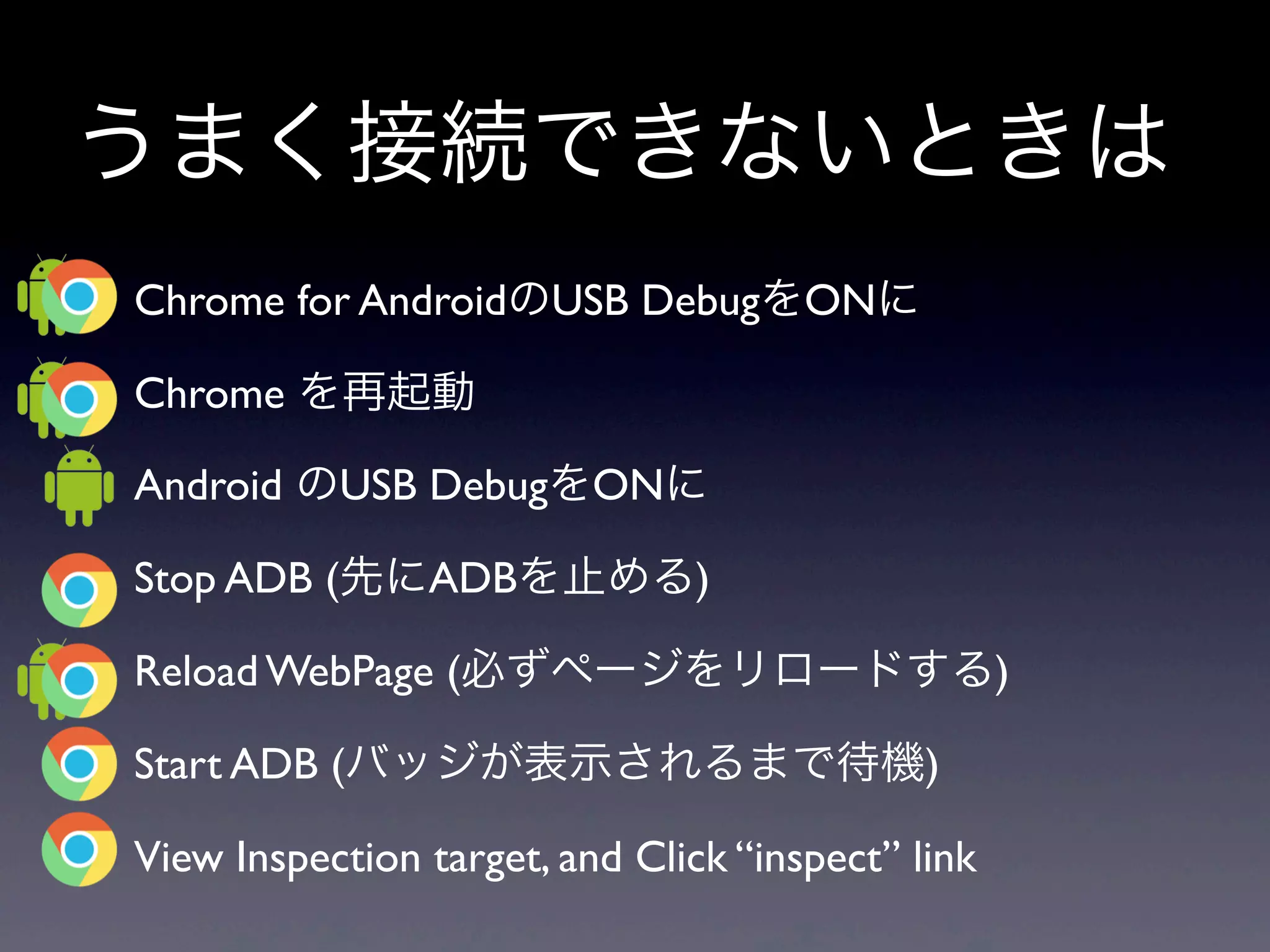 うまく接続できないときは

Chrome for AndroidのUSB DebugをONに

Chrome を再起動

Android のUSB DebugをONに

Stop ADB (先にADBを止める)

Reload WebPage (必ずページをリロードする)

Start ADB (バッジが表示されるまで待機)

View Inspection target, and Click “inspect” link